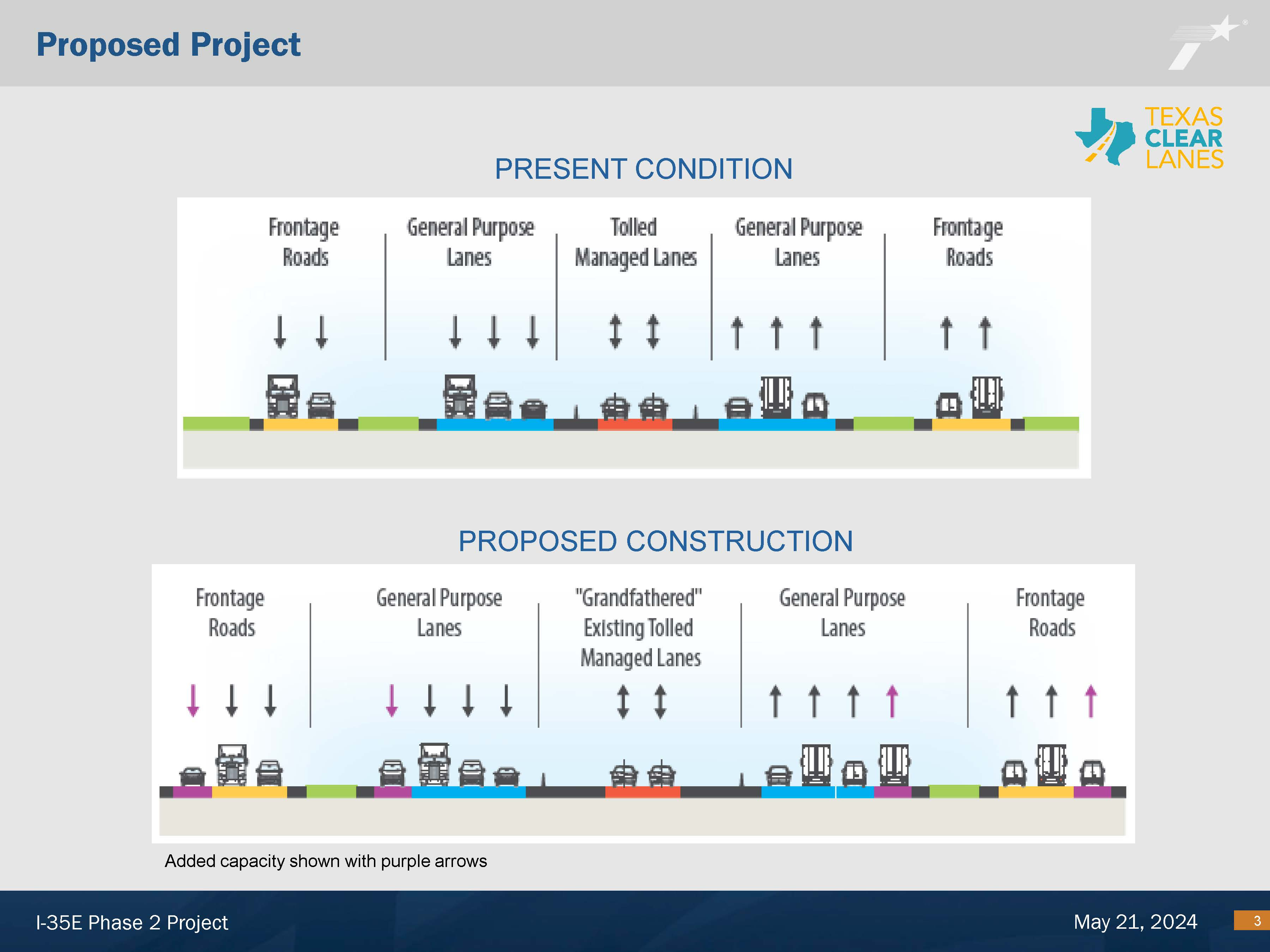 Proposed Project

TEXAS CLEAR LANES

PRESENT CONDITION

Frontage Roads

General Purpose Lanes

Tolled Managed Lanes

General Purpose Lanes

Frontage Roads

PROPOSED CONSTRUCTION

Frontage Roads

General Purpose Lanes

"Grandfathered" Existing Tolled Managed Lanes

General Purpose Lanes

Frontage Roads

Added capacity shown with purple arrows

I-35E Phase 2 Project

May 21, 2024

3